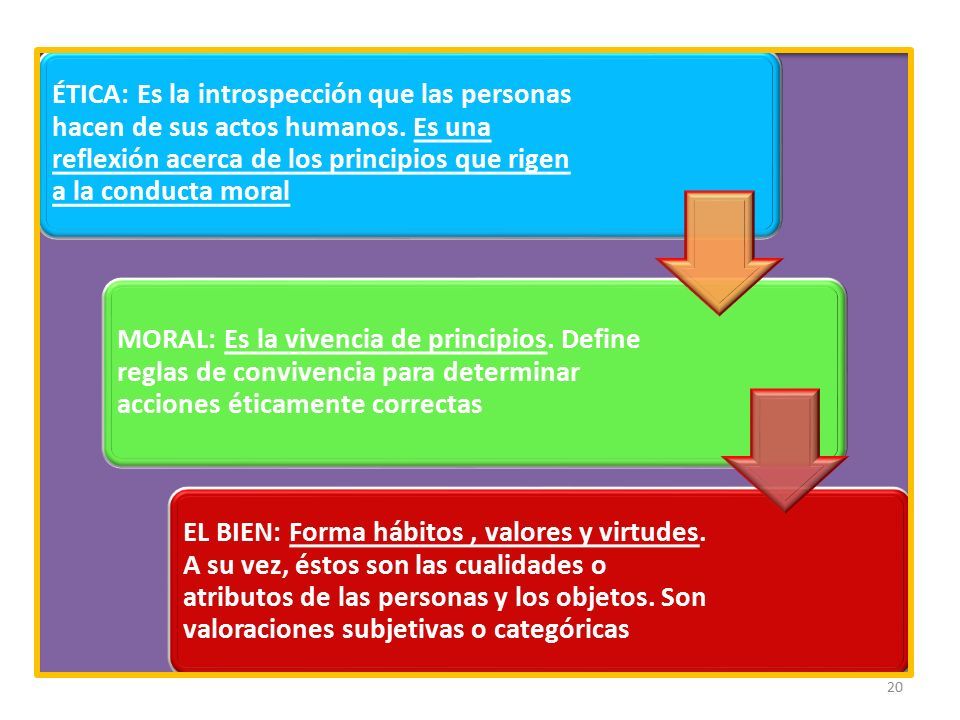 ÉTICA: Es la introspección que las personas hacen de sus actos humanos. Es una reflexión acerca de los principios que rigen a la conducta moral

MORAL: Es la vivencia de principios. Define reglas de convivencia para determinar acciones éticamente correctas

EL BIEN: Forma hábitos , valores y virtudes. A su vez, éstos son las cualidades o atributos de las personas y los objetos. Son valoraciones subjetivas o categóricas

20